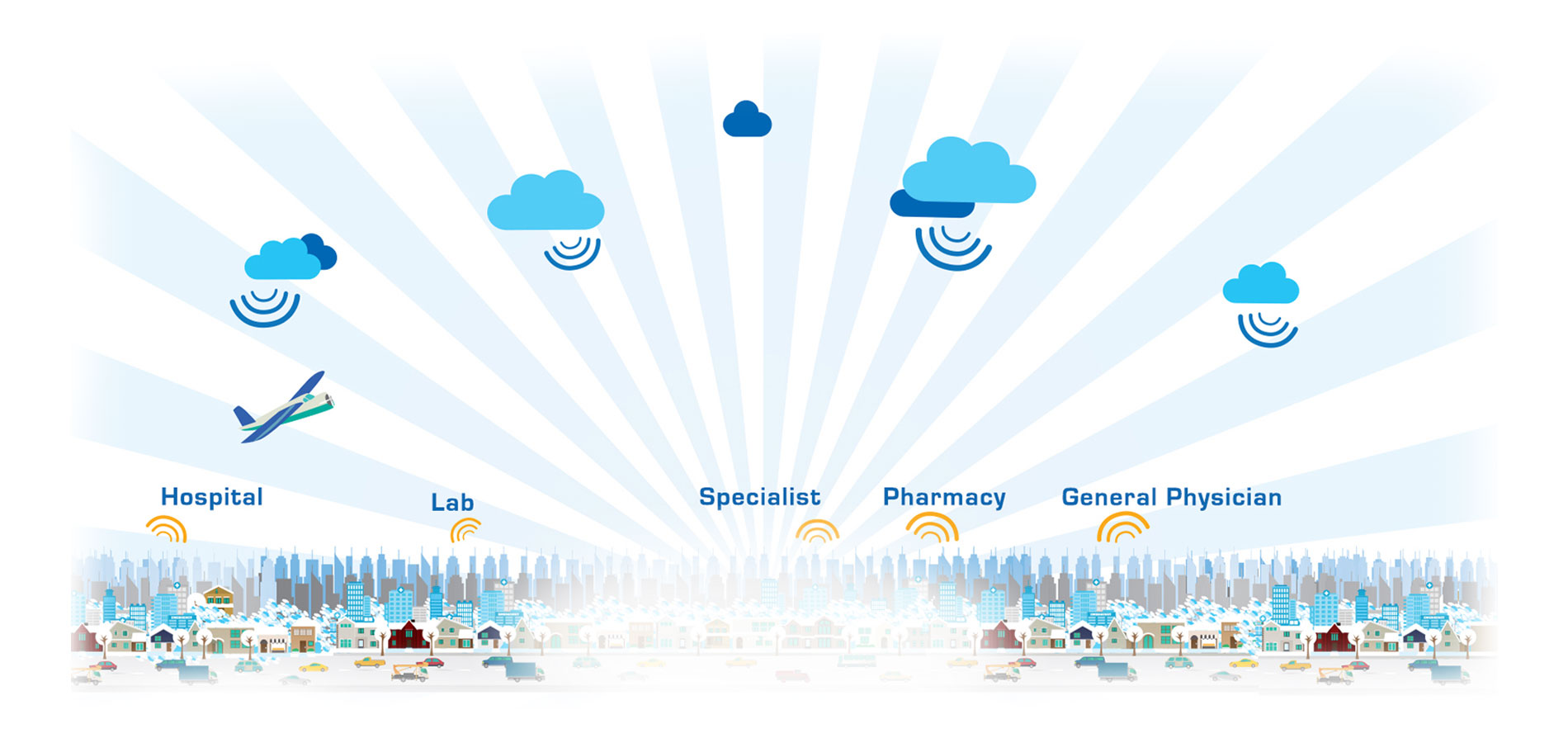 Hospital

Lab

Specialist

Pharmacy

General Physician